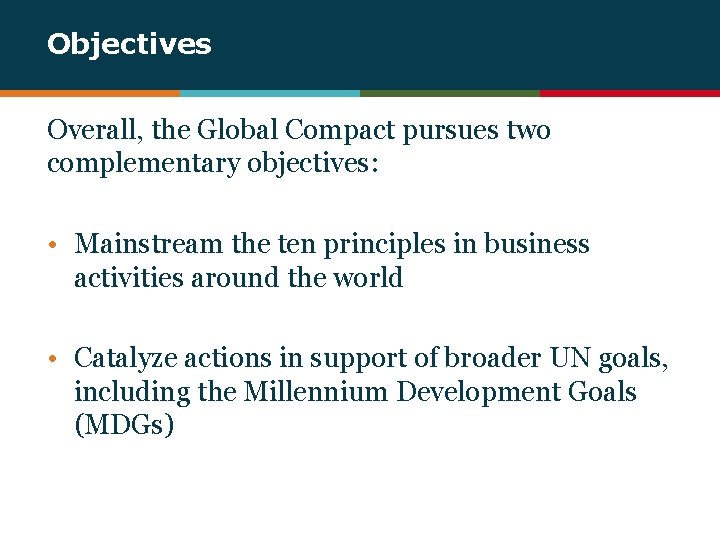 Objectives

Overall, the Global Compact pursues two complementary objectives:

• Mainstream the ten principles in business activities around the world

• Catalyze actions in support of broader UN goals, including the Millennium Development Goals (MDGs)